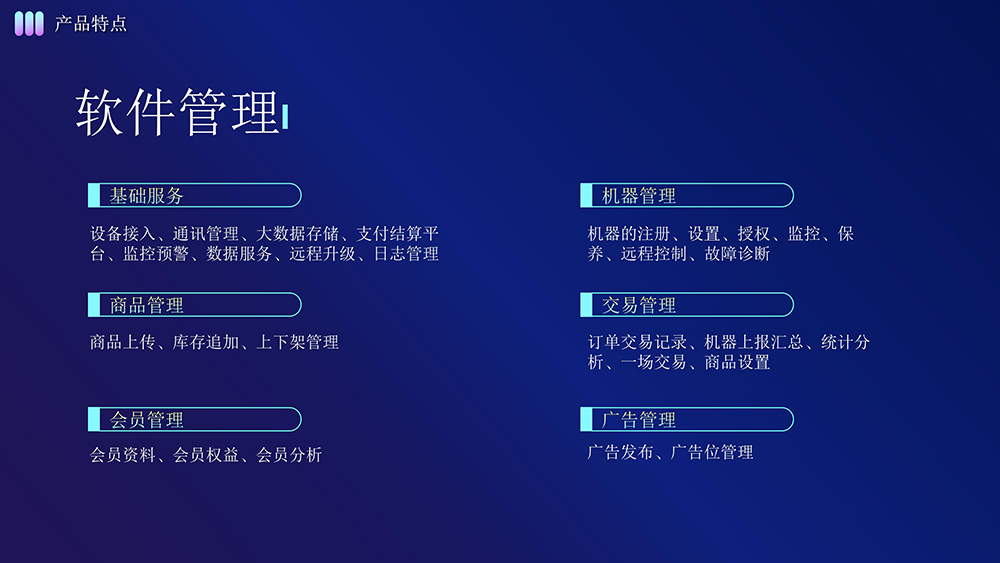 产品特点

软件管理

基础服务

设备接入、通讯管理、大数据存储、支付结算平台、监控预警、数据服务、远程升级、日志管理

商品管理

商品上传、库存追加、上下架管理

会员管理

会员资料、会员权益、会员分析

机器管理

机器的注册、设置、授权、监控、保养、远程控制、故障诊断

交易管理

订单交易记录、机器上报汇总、统计分析、一场交易、商品设置

广告管理

广告发布、广告位管理